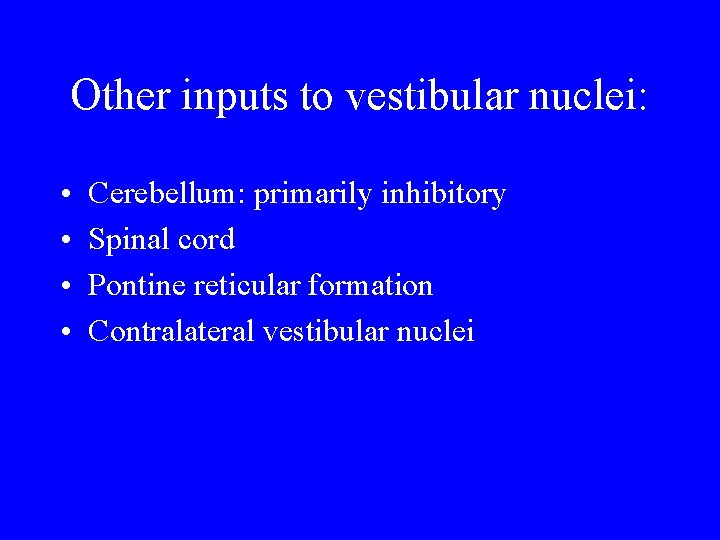 Other inputs to vestibular nuclei:

• Cerebellum: primarily inhibitory
• Spinal cord
• Pontine reticular formation
• Contralateral vestibular nuclei